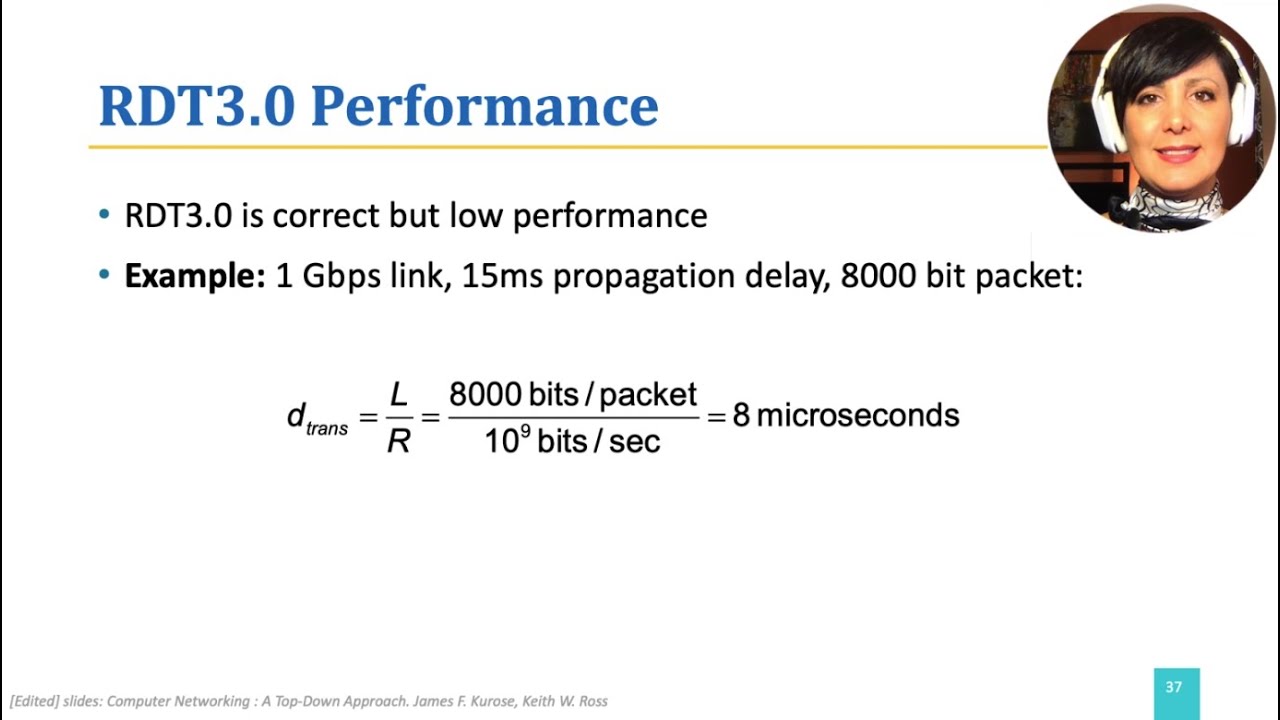 RDT3.0 Performance

• RDT3.0 is correct but low performance

• **Example:** 1 Gbps link, 15ms propagation delay, 8000 bit packet:

$d_{trans} = \frac{L}{R} = \frac{8000 \text{ bits / packet}}{10^9 \text{ bits / sec}} = 8 \text{ microseconds}$

[Edited] slides: Computer Networking : A Top-Down Approach. James F. Kurose, Keith W. Ross

37